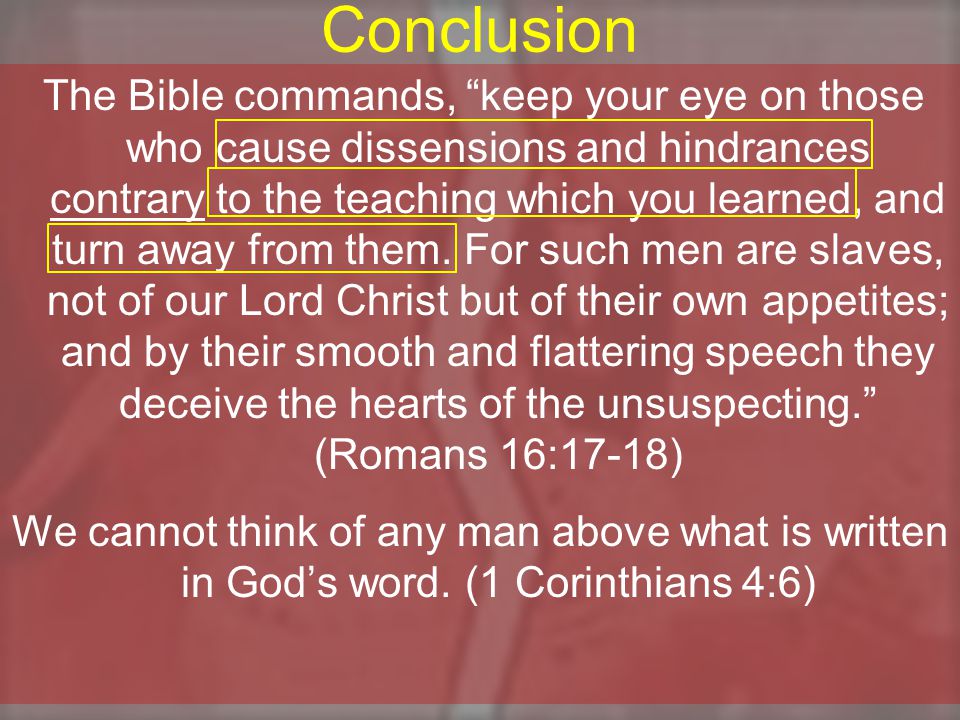 Conclusion

The Bible commands, “keep your eye on those who cause dissensions and hindrances contrary to the teaching which you learned, and turn away from them. For such men are slaves, not of our Lord Christ but of their own appetites; and by their smooth and flattering speech they deceive the hearts of the unsuspecting.” (Romans 16:17-18)

We cannot think of any man above what is written in God’s word. (1 Corinthians 4:6)